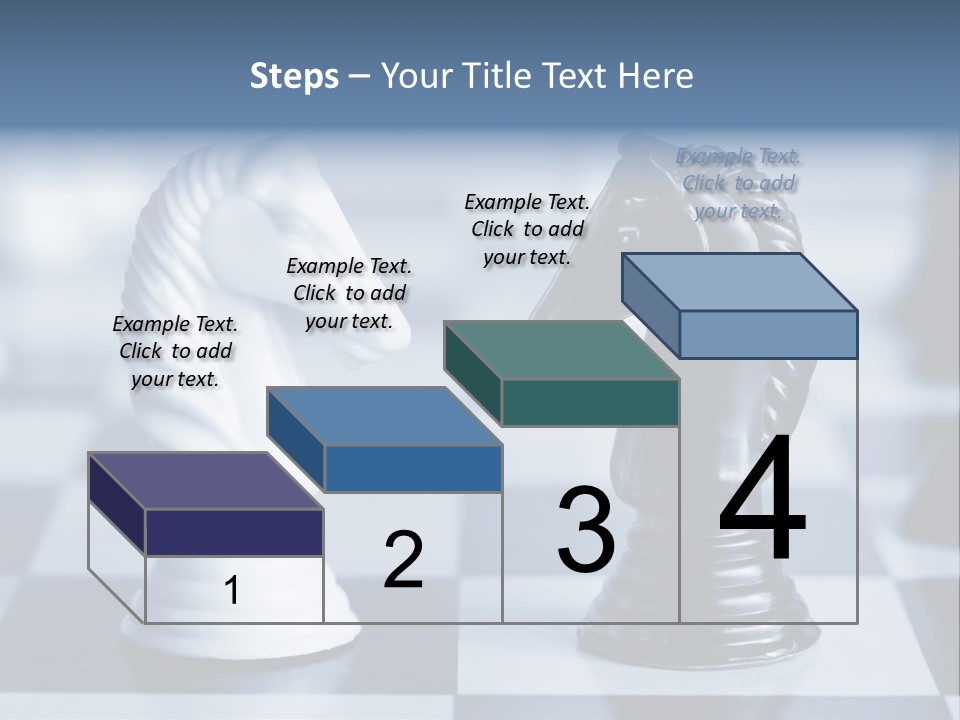 Steps – Your Title Text Here

Example Text. Click to add your text.

Example Text. Click to add your text.

Example Text. Click to add your text.

Example Text. Click to add your text.

1

2

3

4